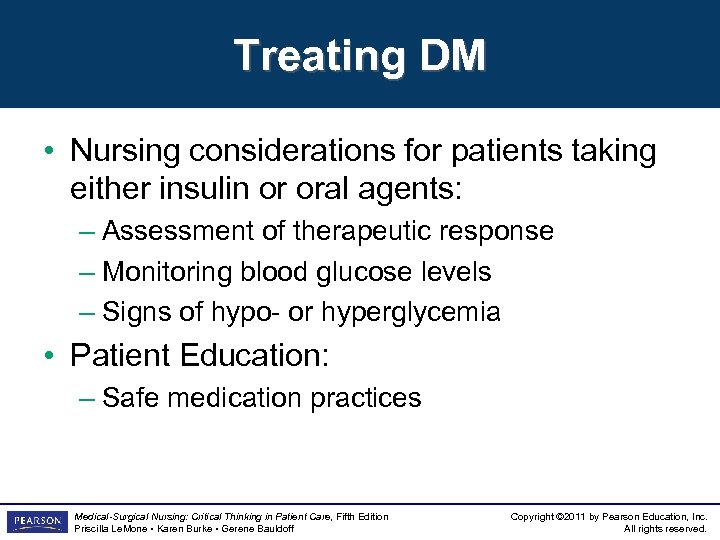 Treating DM

• Nursing considerations for patients taking either insulin or oral agents:
– Assessment of therapeutic response
– Monitoring blood glucose levels
– Signs of hypo- or hyperglycemia

• Patient Education:
– Safe medication practices

PEARSON

Medical-Surgical Nursing: Critical Thinking in Patient Care, Fifth Edition
Priscilla LeMone • Karen Burke • Gerene Bauldoff

Copyright ©2011 by Pearson Education, Inc.
All rights reserved.